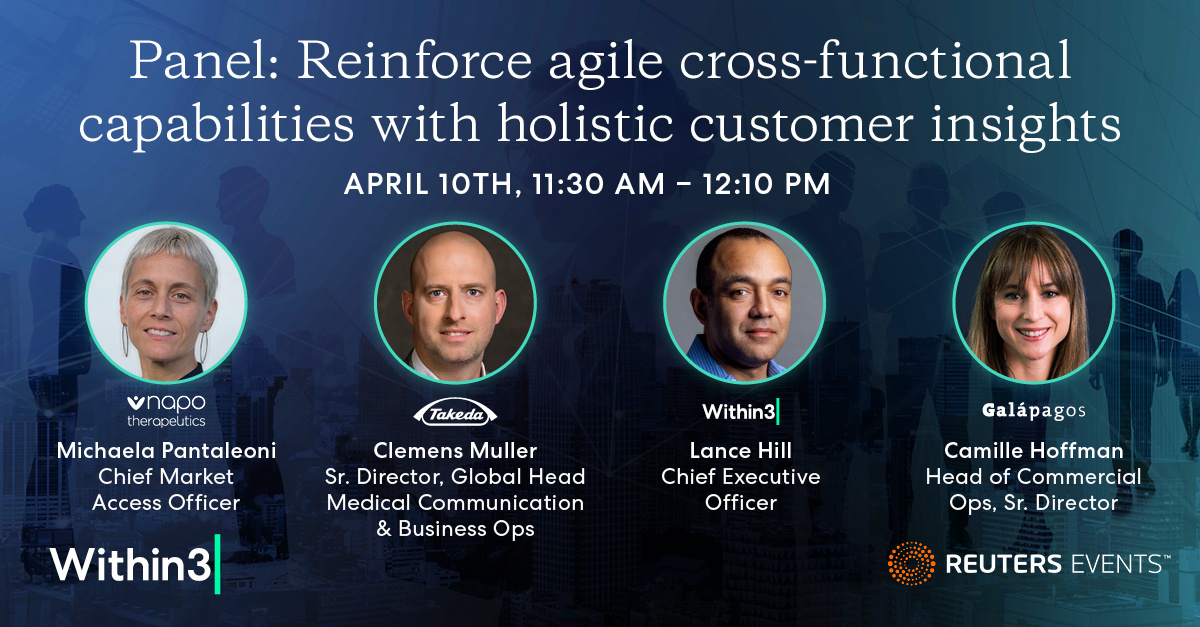 Panel: Reinforce agile cross-functional capabilities with holistic customer insights

APRIL 10TH, 11:30 AM – 12:10 PM

napo therapeutics
Michaela Pantaleoni
Chief Market Access Officer

Takeda
Clemens Muller
Sr. Director, Global Head Medical Communication & Business Ops

Within3
Lance Hill
Chief Executive Officer

Galápagos
Camille Hoffman
Head of Commercial Ops, Sr. Director

Within3

REUTERS EVENTS™